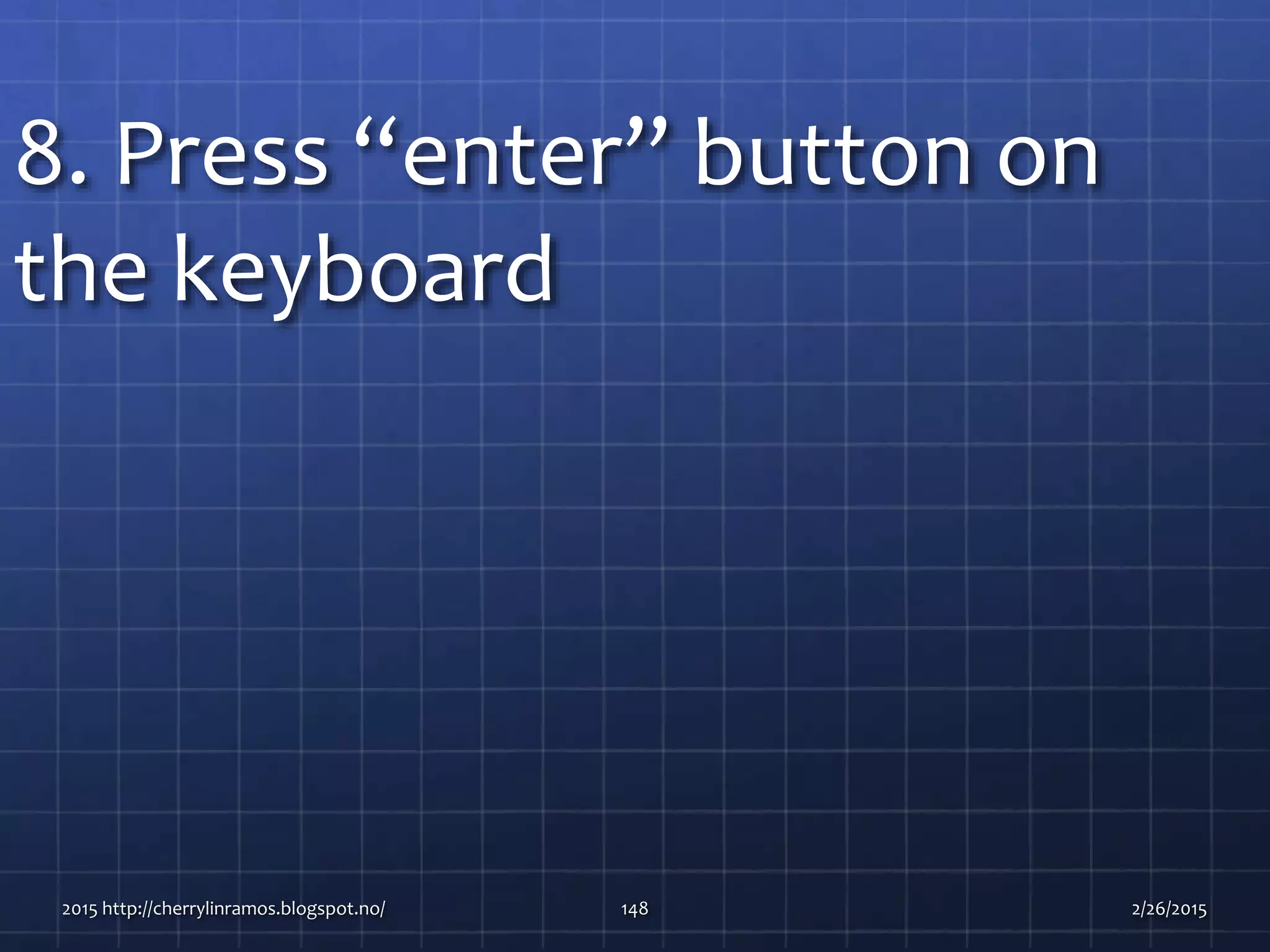 8. Press “enter” button on the keyboard

2015 http://cherrylinramos.blogspot.no/

148

2/26/2015